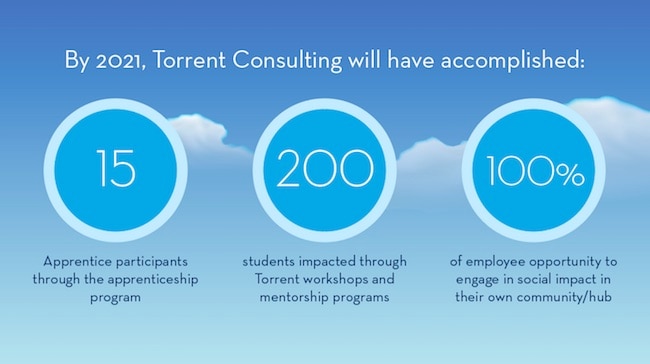 By 2021, Torrent Consulting will have accomplished:

15

Apprentice participants through the apprenticeship program

200

students impacted through Torrent workshops and mentorship programs

100%

of employee opportunity to engage in social impact in their own community/hub